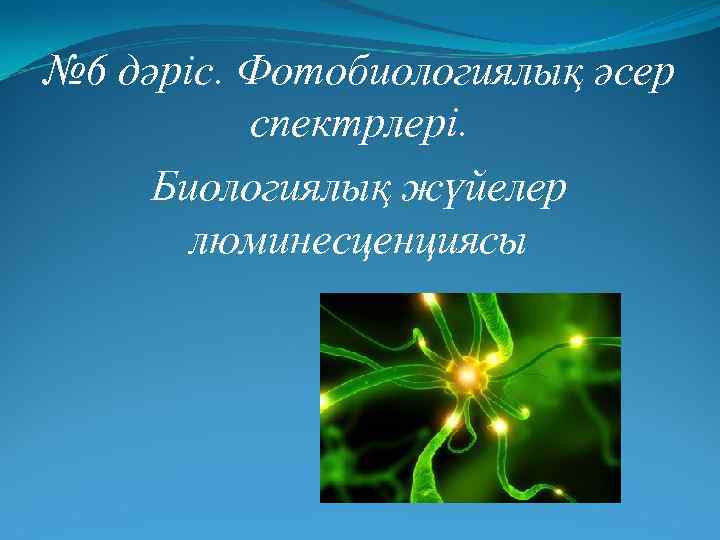 №6 дәріс. Фотобиологиялық әсер спектрлері.

Биологиялық жүйелер люминесценциясы